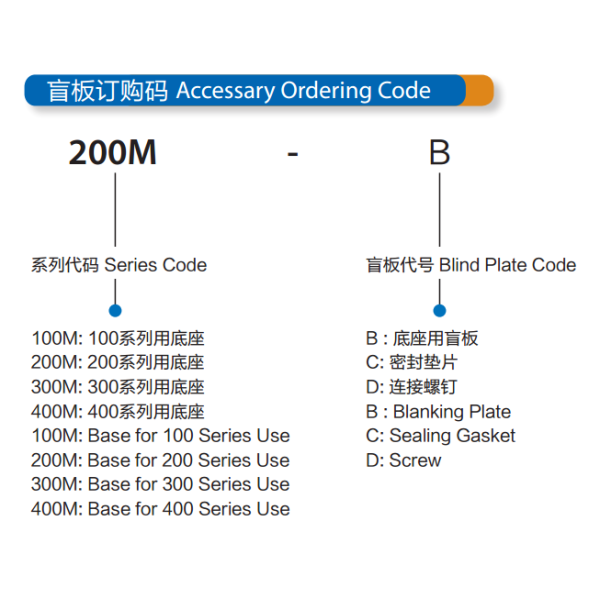 盲板订购码 Accessary Ordering Code

200M - B

系列代码 Series Code

100M: 100系列用底座
200M: 200系列用底座
300M: 300系列用底座
400M: 400系列用底座
100M: Base for 100 Series Use
200M: Base for 200 Series Use
300M: Base for 300 Series Use
400M: Base for 400 Series Use

盲板代号 Blind Plate Code

B : 底座用盲板
C: 密封垫片
D: 连接螺钉
B : Blanking Plate
C: Sealing Gasket
D: Screw